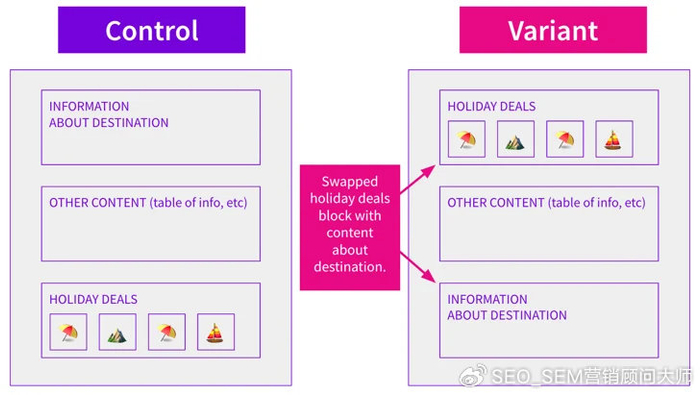 Control

INFORMATION
ABOUT DESTINATION

OTHER CONTENT (table of info, etc)

HOLIDAY DEALS

Swapped holiday deals block with content about destination.

Variant

HOLIDAY DEALS

OTHER CONTENT (table of info, etc)

INFORMATION
ABOUT DESTINATION

SEO_SEM营销顾问大师